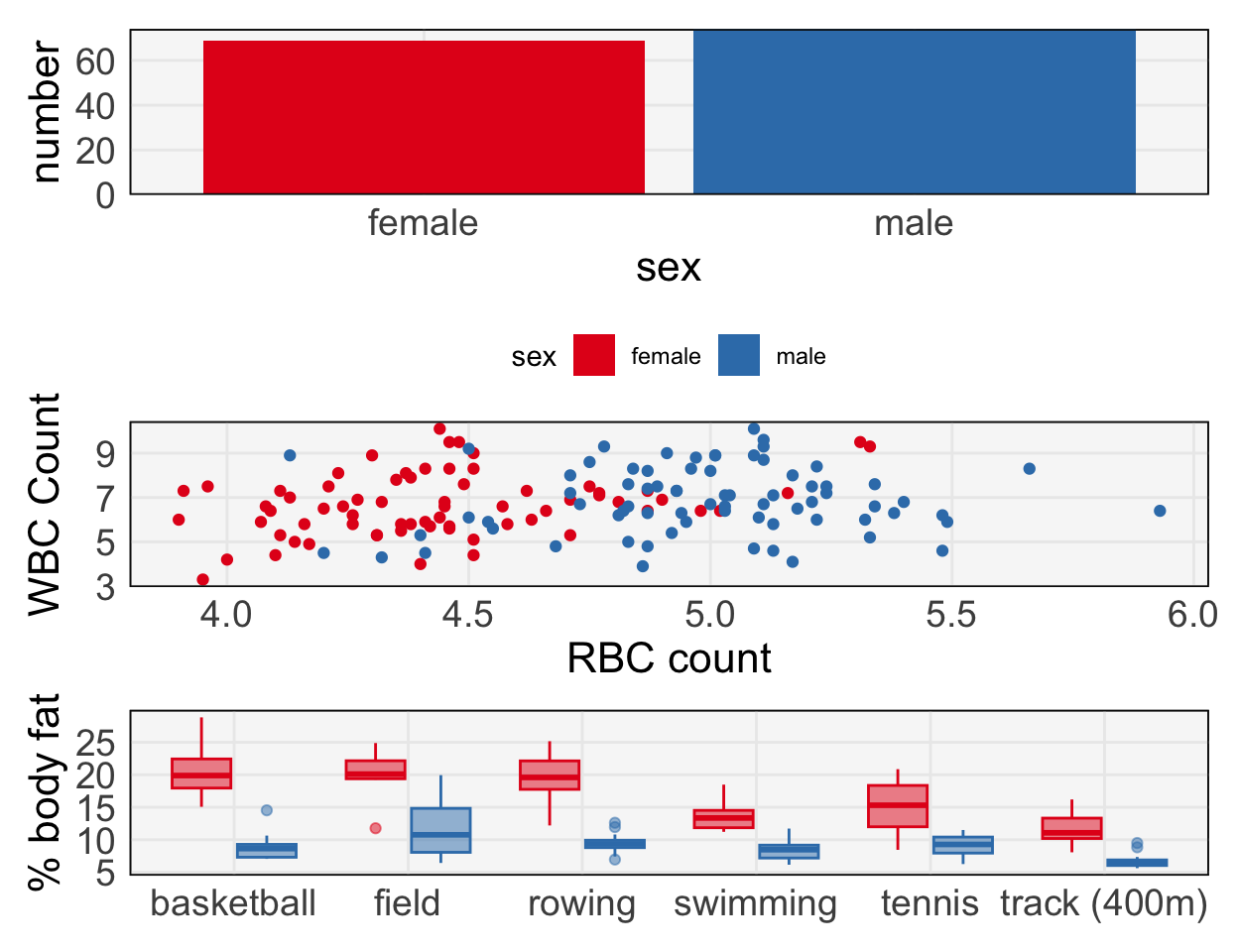 number
60
40
20
0
female
male
sex

sex
female
male

WBC Count
9
7
5
3
4.0
4.5
5.0
5.5
6.0
RBC count

% body fat
25
20
15
10
5
basketball
field
rowing
swimming
tennis
track (400m)